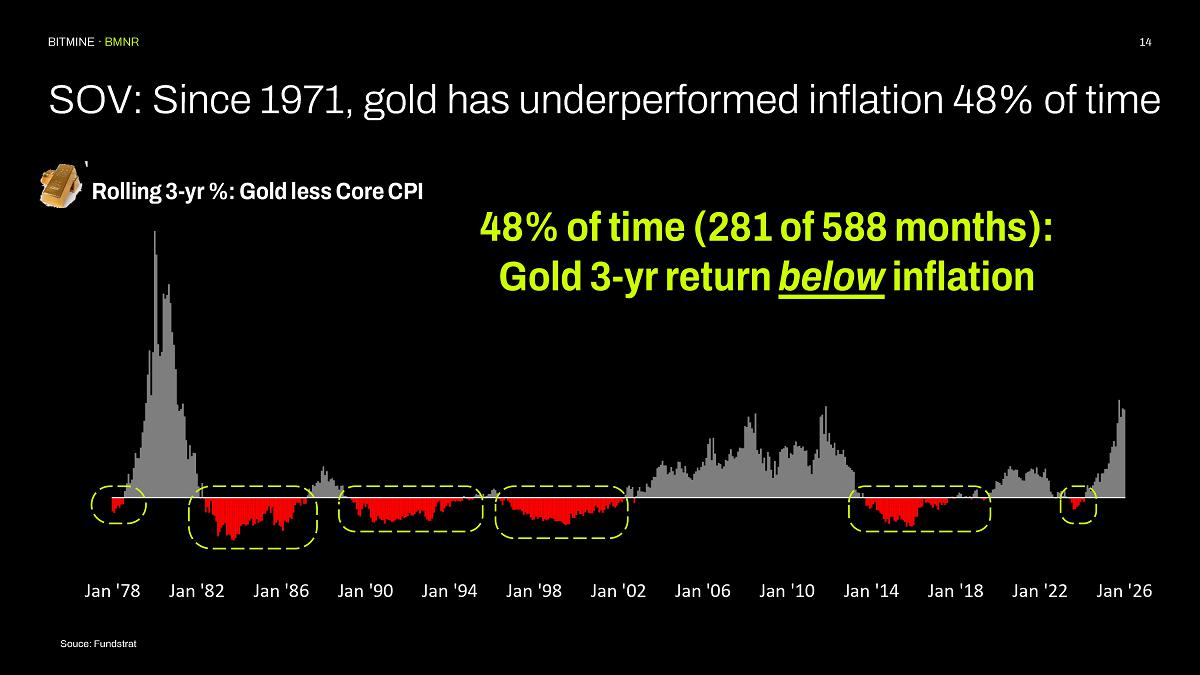 BITMINE · BMNR

14

SOV: Since 1971, gold has underperformed inflation 48% of time

Rolling 3-yr %: Gold less Core CPI

48% of time (281 of 588 months): Gold 3-yr return below inflation

Jan '78 Jan '82 Jan '86 Jan '90 Jan '94 Jan '98 Jan '02 Jan '06 Jan '10 Jan '14 Jan '18 Jan '22 Jan '26

Souce: Fundstrat